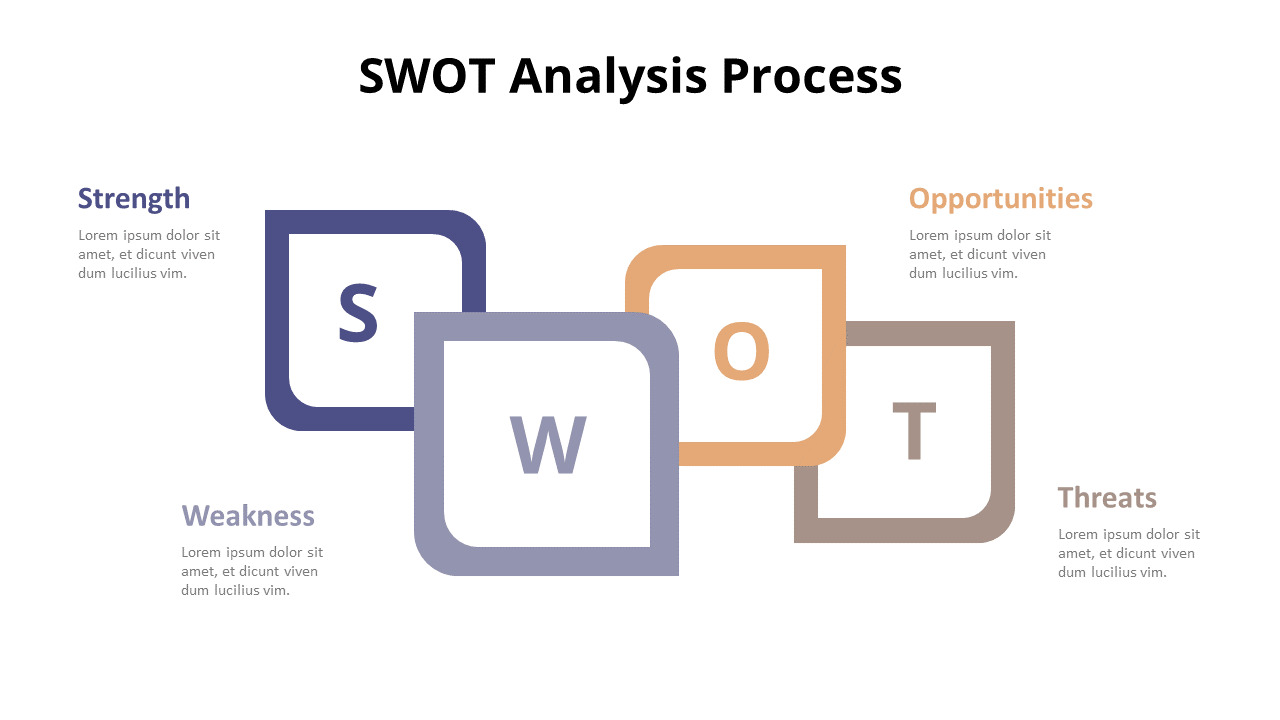 SWOT Analysis Process

Strength

Lorem ipsum dolor sit amet, et dicunt viven dum lucilius vim.

S

W

O

T

Opportunities

Lorem ipsum dolor sit amet, et dicunt viven dum lucilius vim.

Weakness

Lorem ipsum dolor sit amet, et dicunt viven dum lucilius vim.

Threats

Lorem ipsum dolor sit amet, et dicunt viven dum lucilius vim.